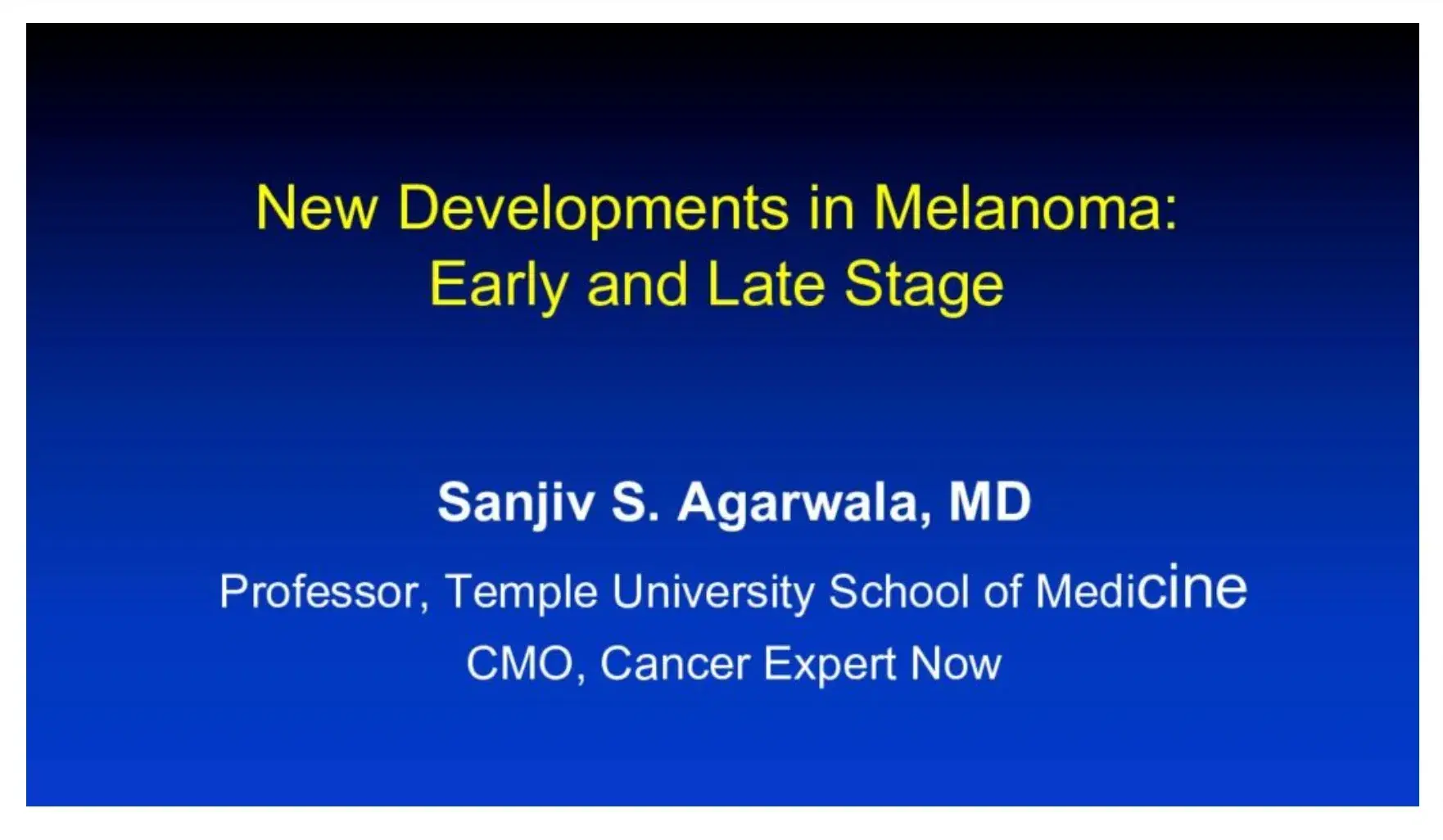 New Developments in Melanoma: Early and Late Stage

Sanjiv S. Agarwala, MD

Professor, Temple University School of Medicine

CMO, Cancer Expert Now